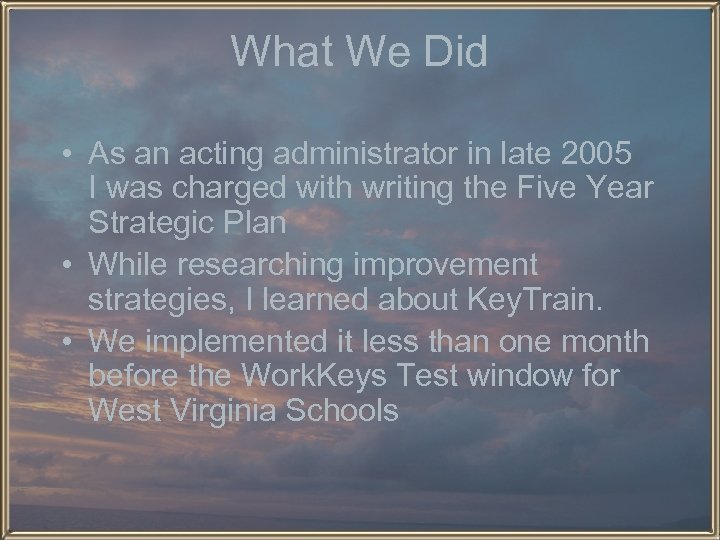 What We Did

• As an acting administrator in late 2005 I was charged with writing the Five Year Strategic Plan
• While researching improvement strategies, I learned about KeyTrain.
• We implemented it less than one month before the WorkKeys Test window for West Virginia Schools